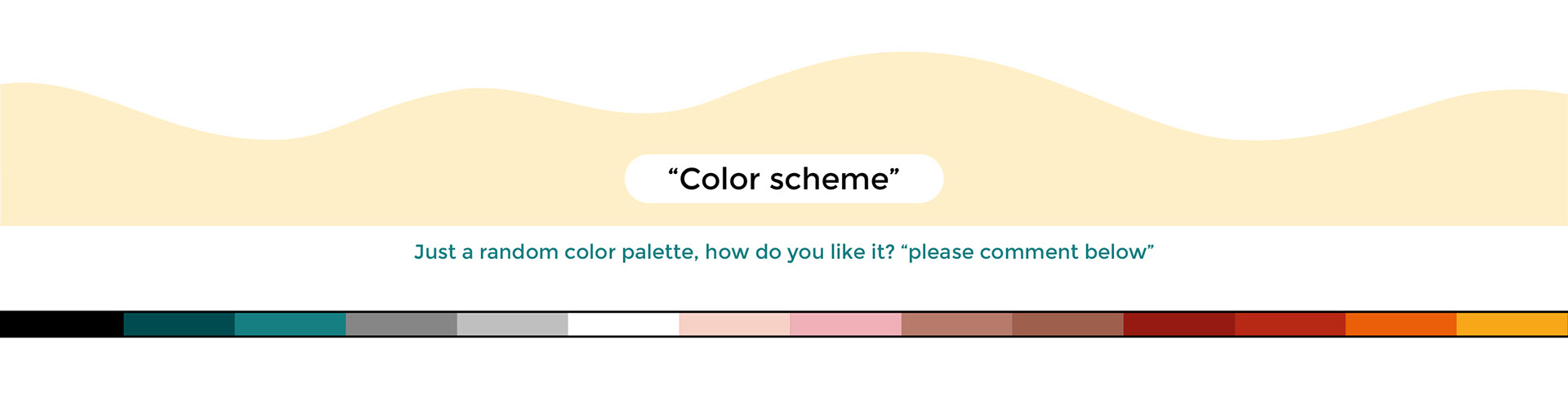 “Color scheme”

Just a random color palette, how do you like it? “please comment below”